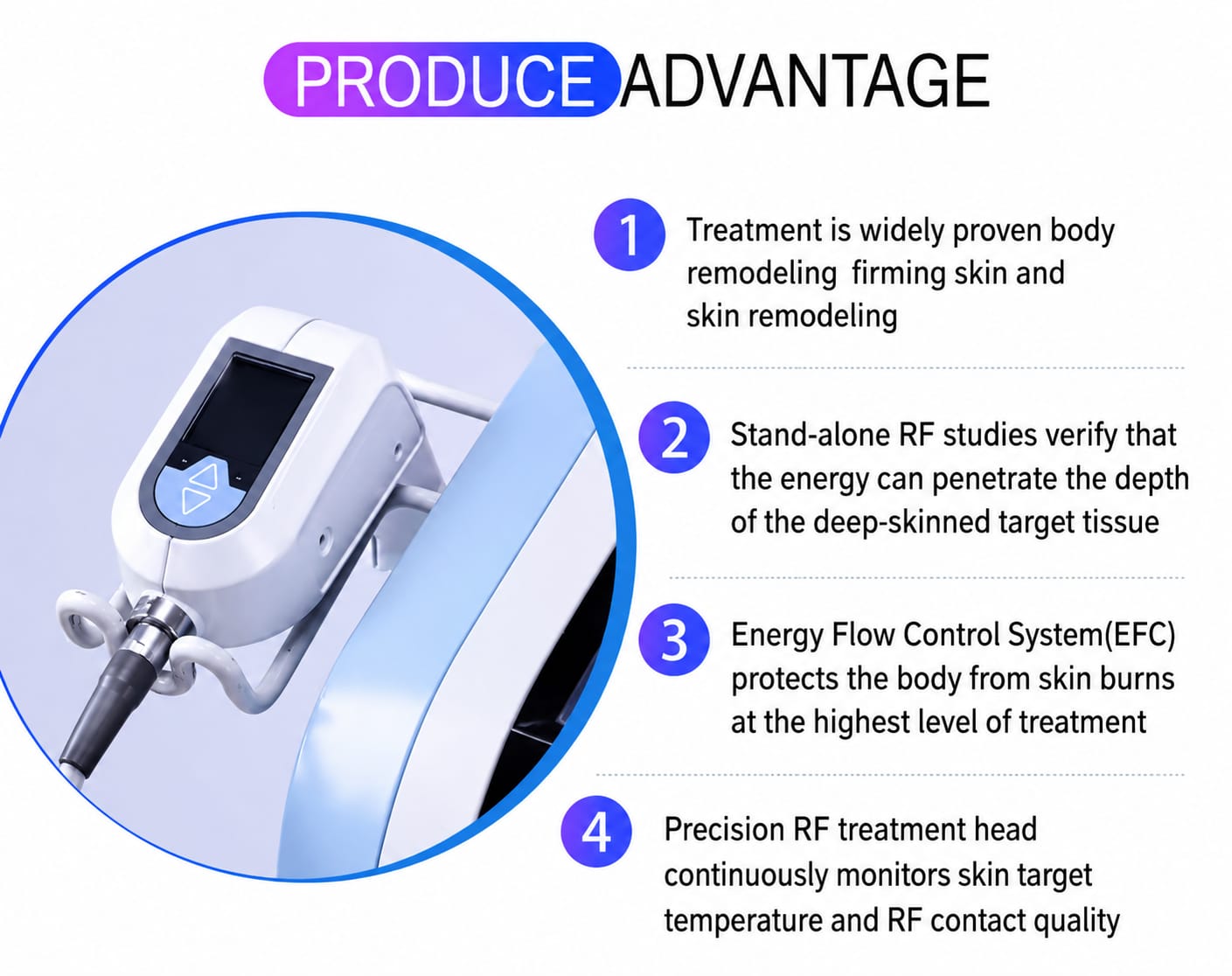 PRODUCE ADVANTAGE

1 Treatment is widely proven body remodeling firming skin and skin remodeling

2 Stand-alone RF studies verify that the energy can penetrate the depth of the deep-skinned target tissue

3 Energy Flow Control System(EFC) protects the body from skin burns at the highest level of treatment

4 Precision RF treatment head continuously monitors skin target temperature and RF contact quality